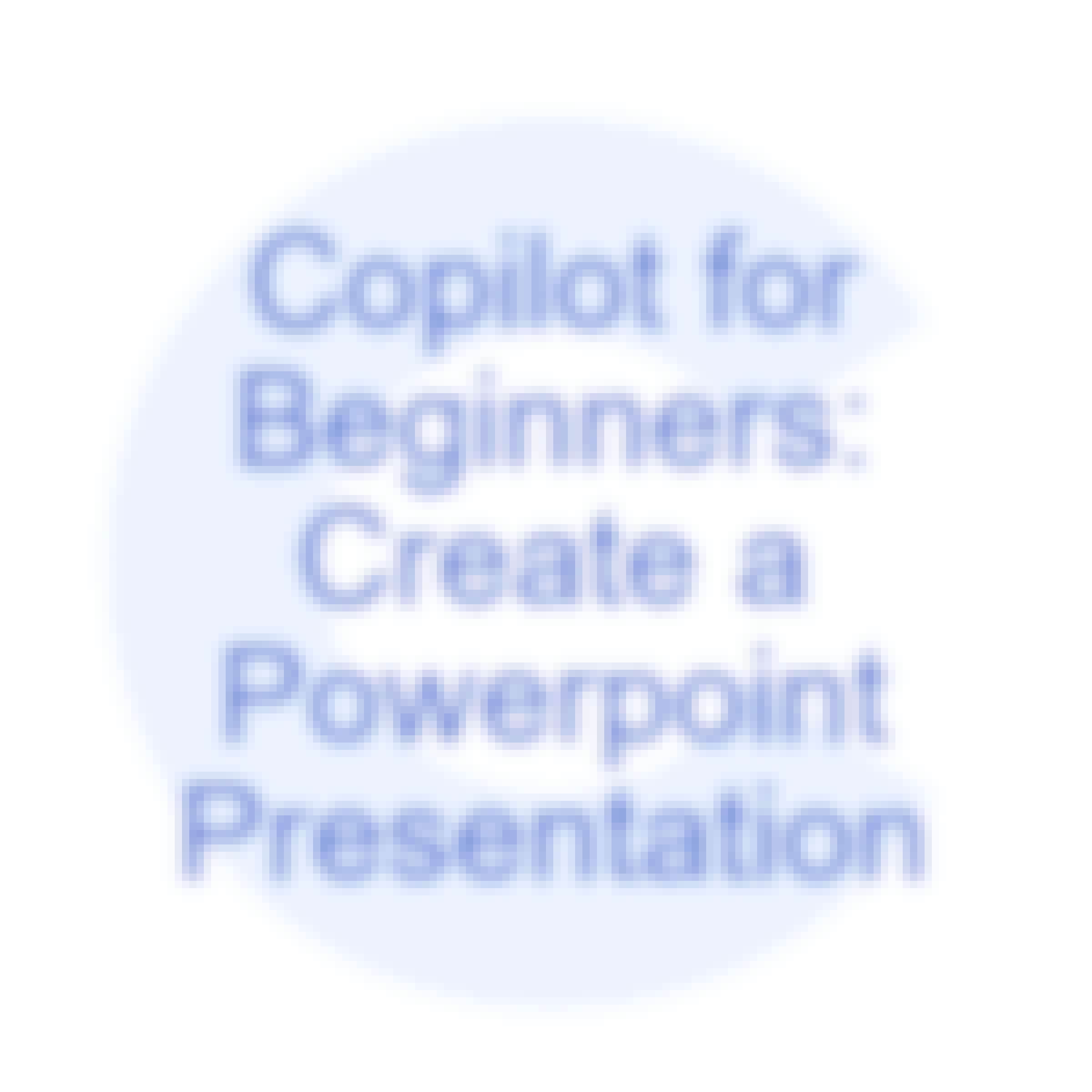 Copilot for Beginners: Create a Powerpoint Presentation